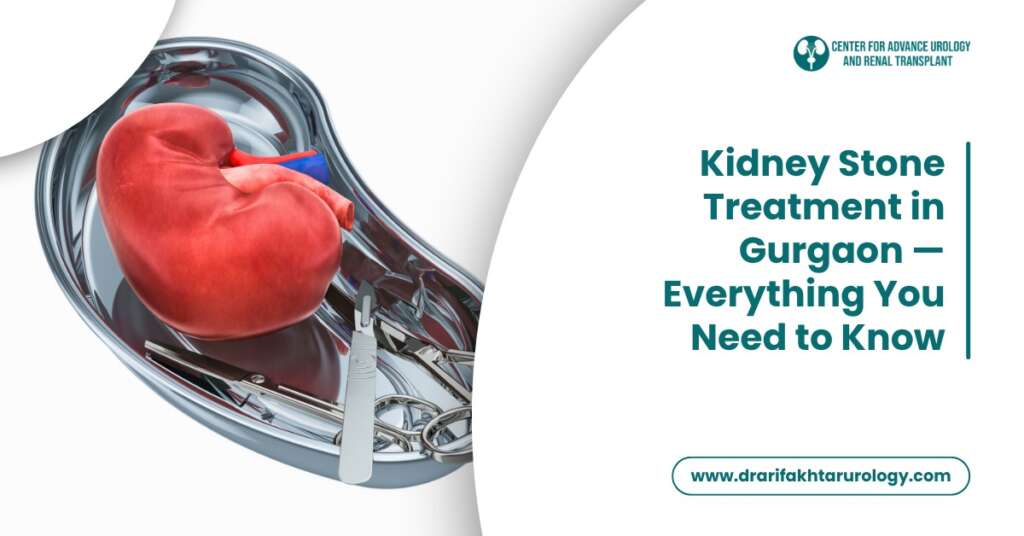 CENTER FOR ADVANCE UROLOGY AND RENAL TRANSPLANT

Kidney Stone Treatment in Gurgaon — Everything You Need to Know

www.drarifakhtarurology.com